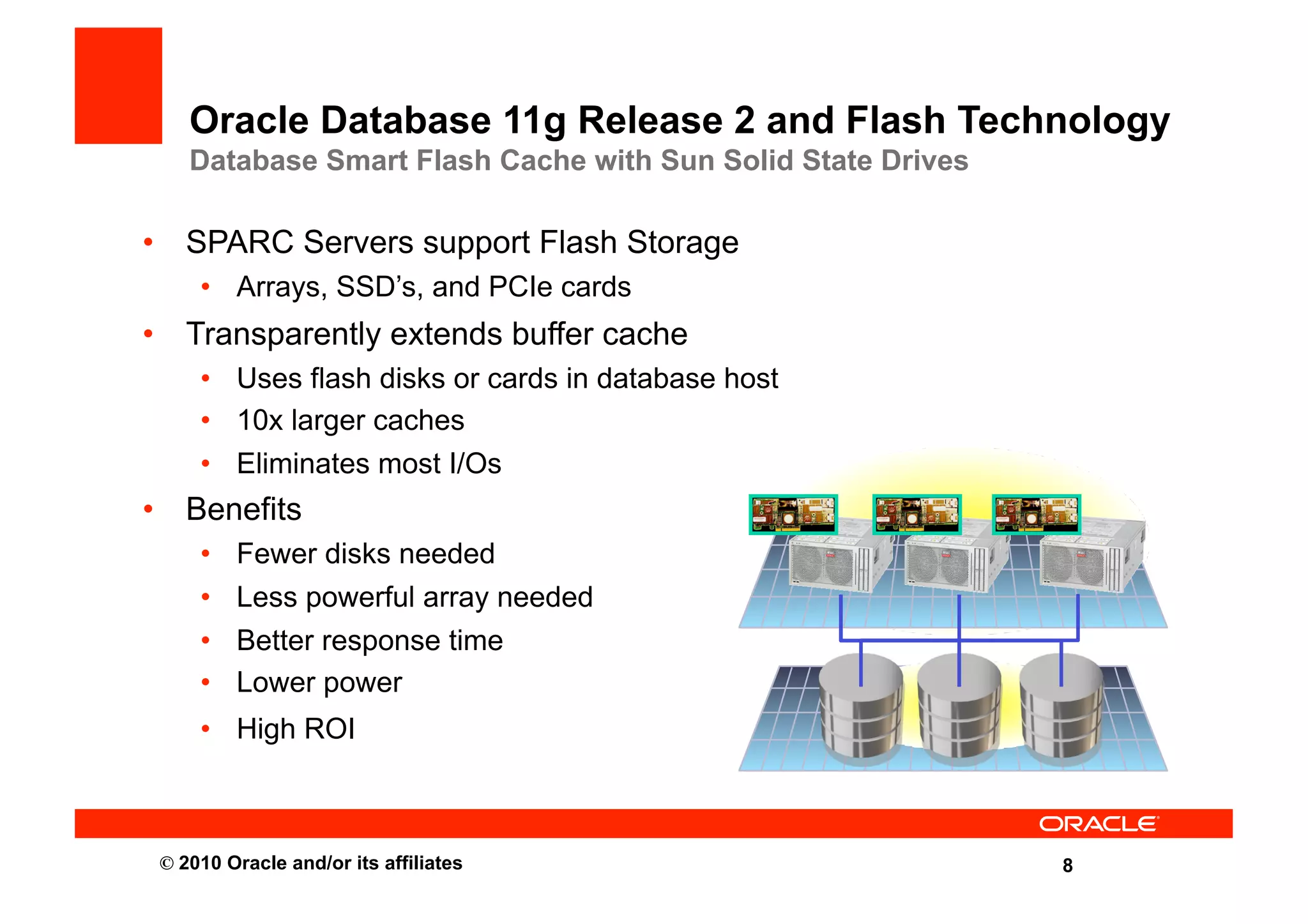 Oracle Database 11g Release 2 and Flash Technology
Database Smart Flash Cache with Sun Solid State Drives

• SPARC Servers support Flash Storage
  • Arrays, SSD’s, and PCIe cards
• Transparently extends buffer cache
  • Uses flash disks or cards in database host
  • 10x larger caches
  • Eliminates most I/Os
• Benefits
  • Fewer disks needed
  • Less powerful array needed
  • Better response time
  • Lower power
  • High ROI

ORACLE

© 2010 Oracle and/or its affiliates

8